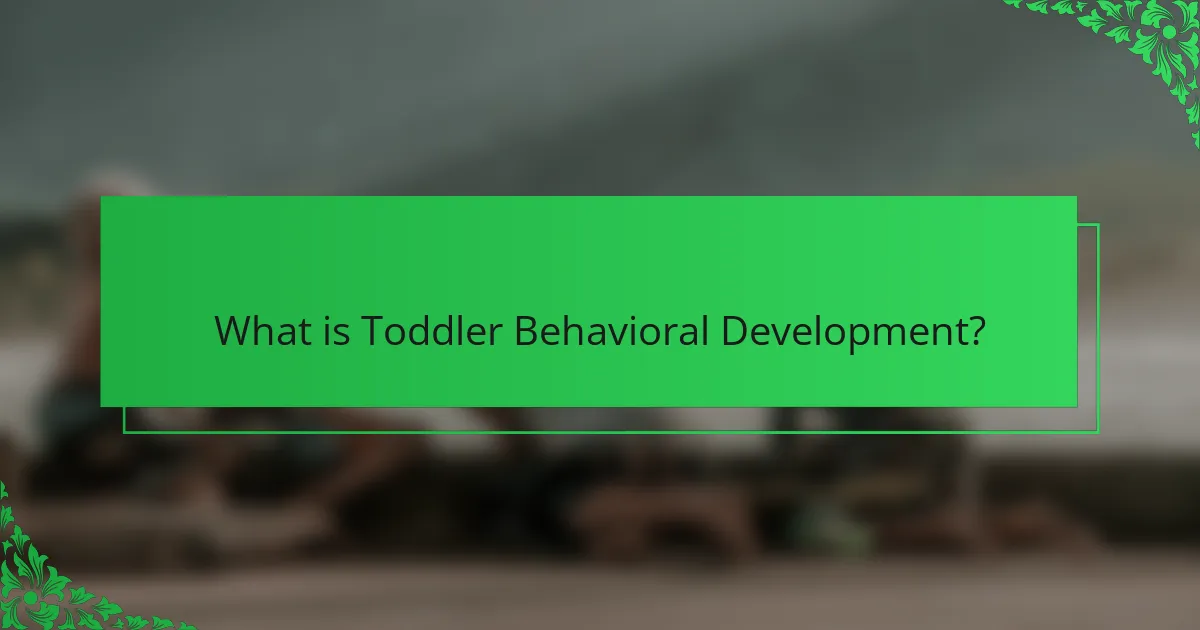 What is Toddler Behavioral Development?